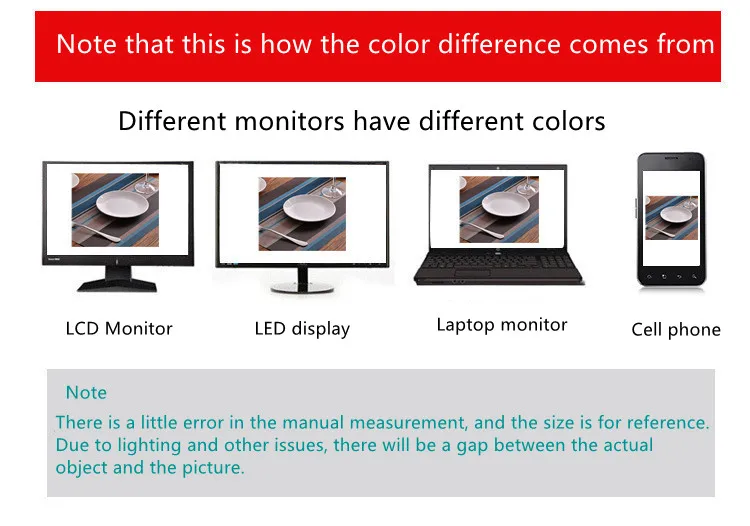 Note that this is how the color difference comes from

Different monitors have different colors

LCD Monitor

LED display

Laptop monitor

Cell phone

Note

There is a little error in the manual measurement, and the size is for reference. Due to lighting and other issues, there will be a gap between the actual object and the picture.